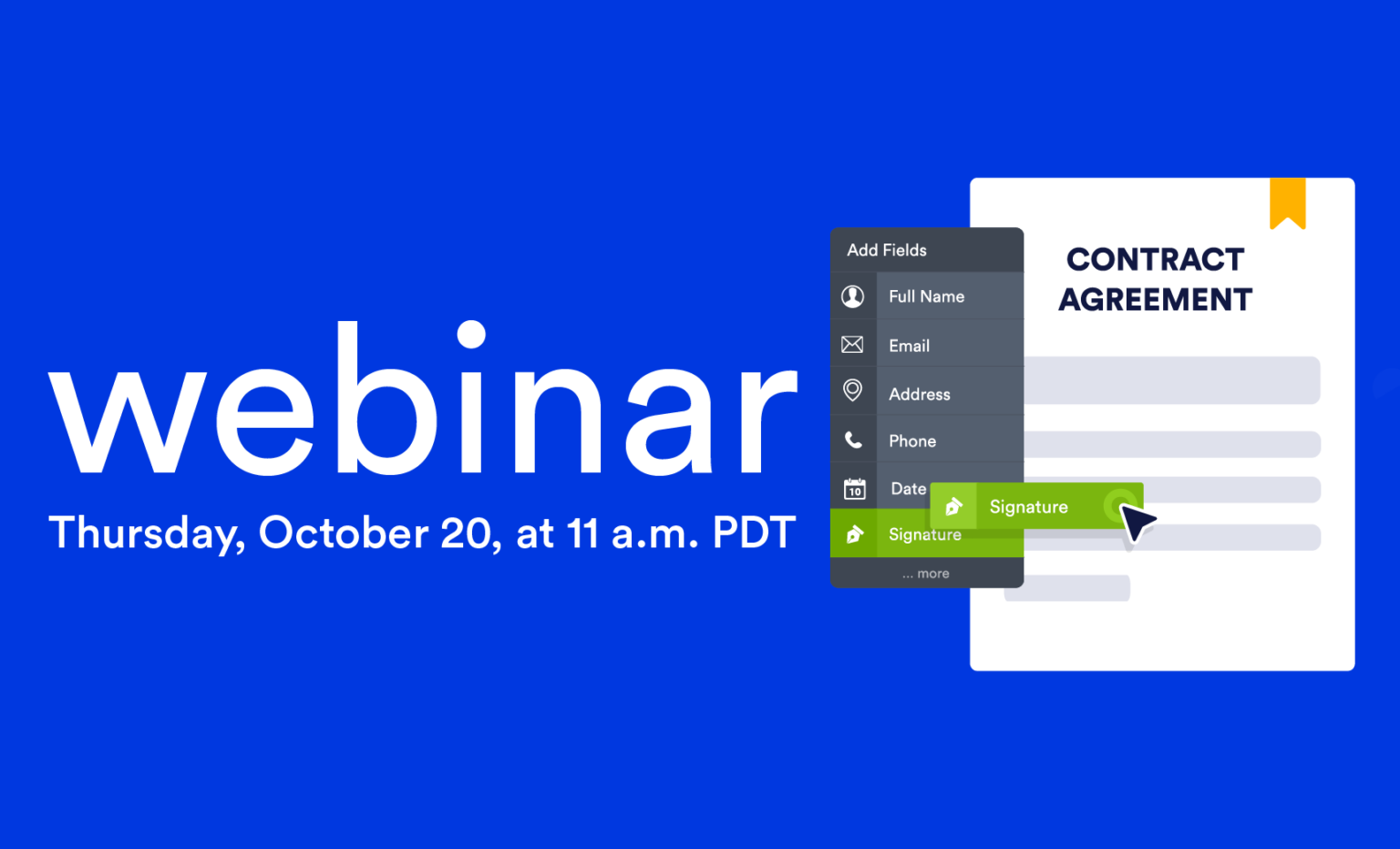 webinar
Thursday, October 20, at 11 a.m. PDT

Add Fields
Full Name
Email
Address
Phone
10
Date
Signature
Signature
... more

CONTRACT AGREEMENT